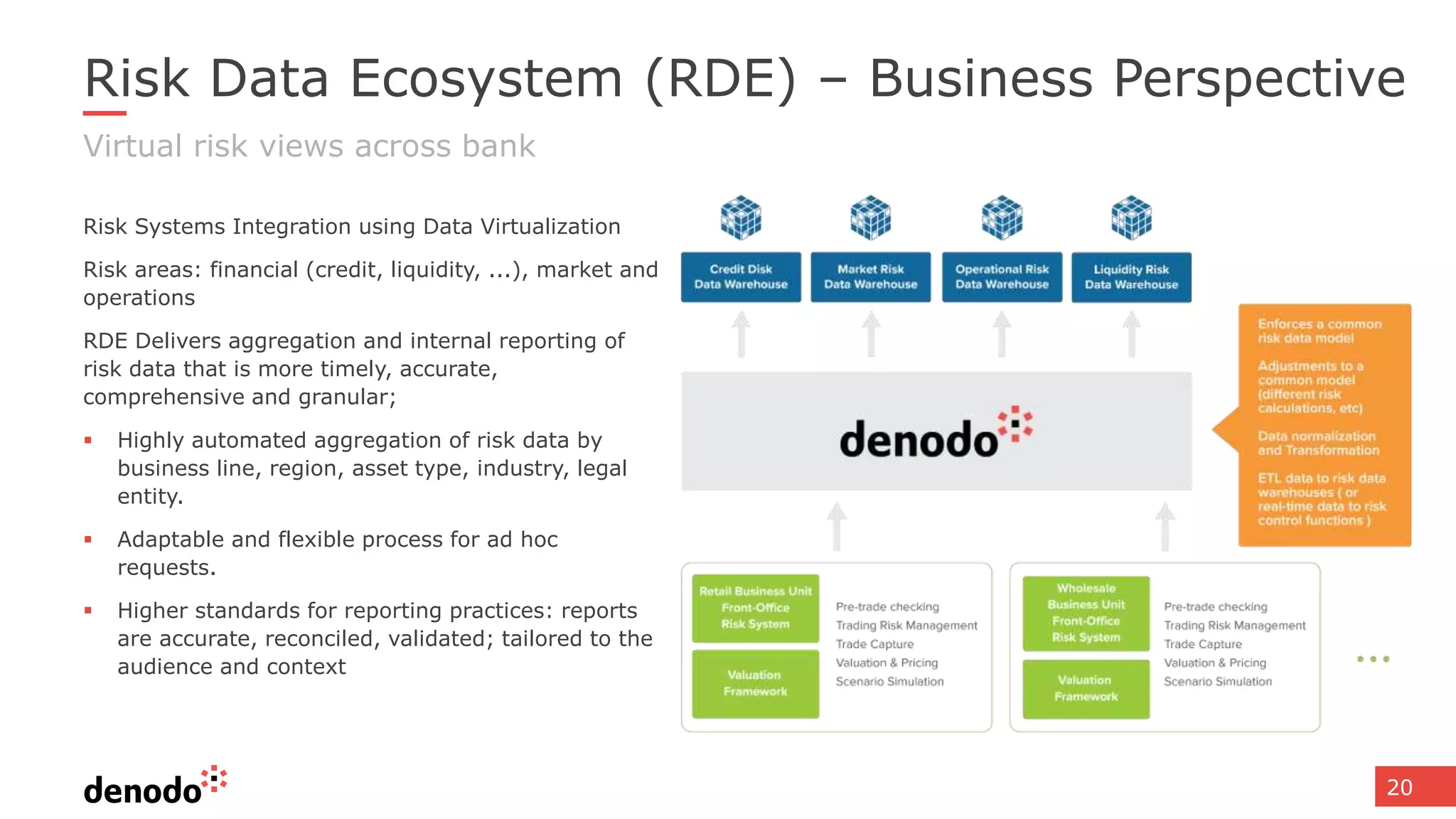 Risk Data Ecosystem (RDE) – Business Perspective

Virtual risk views across bank

Risk Systems Integration using Data Virtualization

Risk areas: financial (credit, liquidity, ...), market and operations

RDE Delivers aggregation and internal reporting of risk data that is more timely, accurate, comprehensive and granular;

▪ Highly automated aggregation of risk data by business line, region, asset type, industry, legal entity.

▪ Adaptable and flexible process for ad hoc requests.

▪ Higher standards for reporting practices: reports are accurate, reconciled, validated; tailored to the audience and context

Credit Disk Data Warehouse

Market Risk Data Warehouse

Operational Risk Data Warehouse

Liquidity Risk Data Warehouse

denodo

Enforces a common risk data model

Adjustments to a common model (different risk calculations, etc)

Data normalization and Transformation

ETL data to risk data warehouses ( or real-time data to risk control functions )

Retail Business Unit Front-Office Risk System

Valuation Framework

Pre-trade checking
Trading Risk Management
Trade Capture
Valuation & Pricing
Scenario Simulation

Wholesale Business Unit Front-Office Risk System

Valuation Framework

Pre-trade checking
Trading Risk Management
Trade Capture
Valuation & Pricing
Scenario Simulation

...

denodo

20